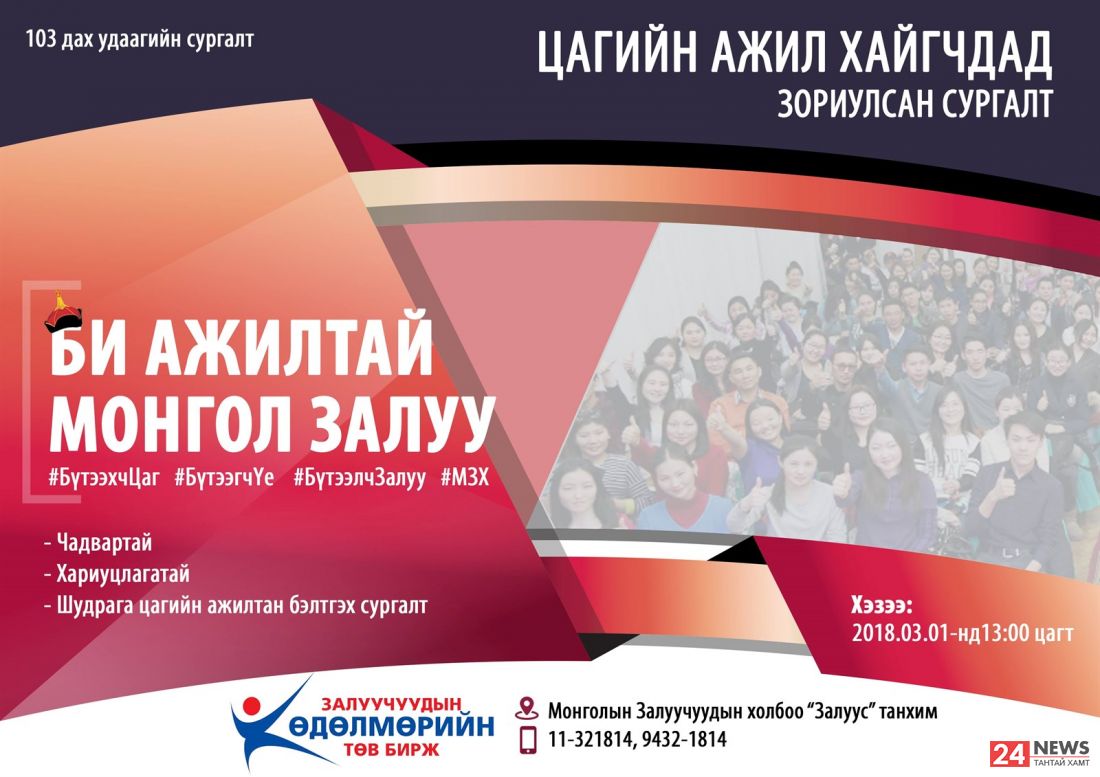 103 дах удаагийн сургалт

ЦАГИЙН АЖИЛ ХАЙГЧДАД
ЗОРИУЛСАН СУРГАЛТ

БИ АЖИЛТАЙ
МОНГОЛ ЗАЛУУ

#БүтээхчЦаг #БүтээгчҮе #БүтээлчЗалуу #МЗХ

- Чадвартай
- Хариуцлагатай
- Шудрага цагийн ажилтан бэлтгэх сургалт

Хэзээ:
2018.03.01-нд13:00 цагт

ЗАЛУУЧУУДЫН
ХӨДӨЛМӨРИЙН
ТӨВ БИРЖ

Монголын Залуучуудын холбоо "Залуус" танхим
11-321814, 9432-1814

24 NEWS
ТАНТАЙ ХАМТ